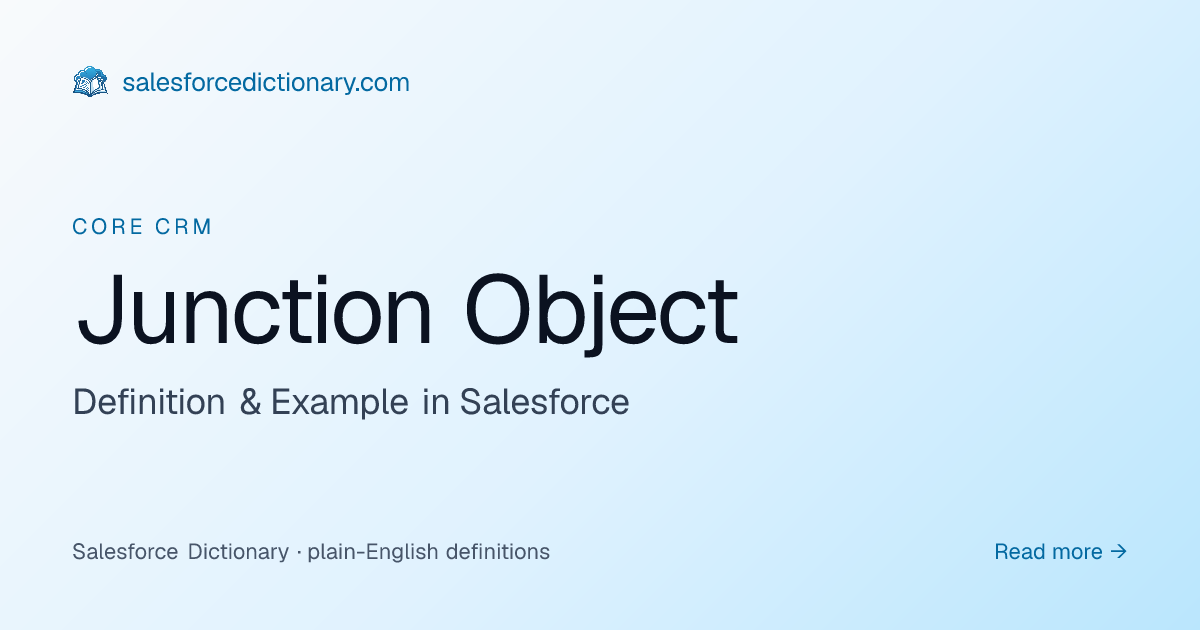 salesforcedictionary.com

CORE CRM

Junction Object

Definition & Example in Salesforce

Salesforce Dictionary · plain-English definitions

Read more →